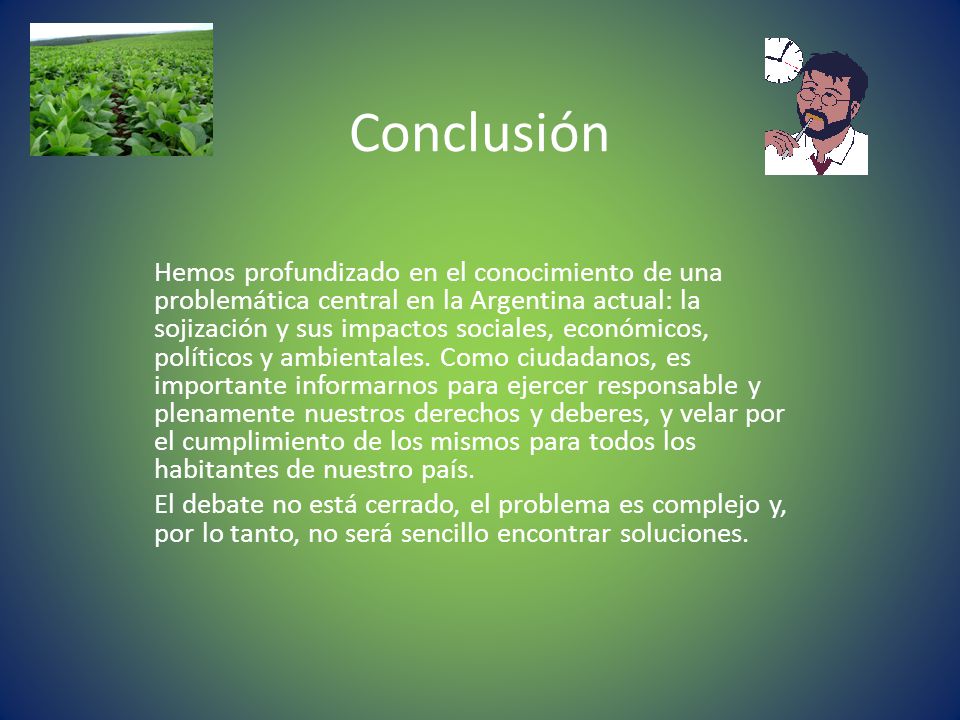 Conclusión

Hemos profundizado en el conocimiento de una problemática central en la Argentina actual: la sojización y sus impactos sociales, económicos, políticos y ambientales. Como ciudadanos, es importante informarnos para ejercer responsable y plenamente nuestros derechos y deberes, y velar por el cumplimiento de los mismos para todos los habitantes de nuestro país.

El debate no está cerrado, el problema es complejo y, por lo tanto, no será sencillo encontrar soluciones.